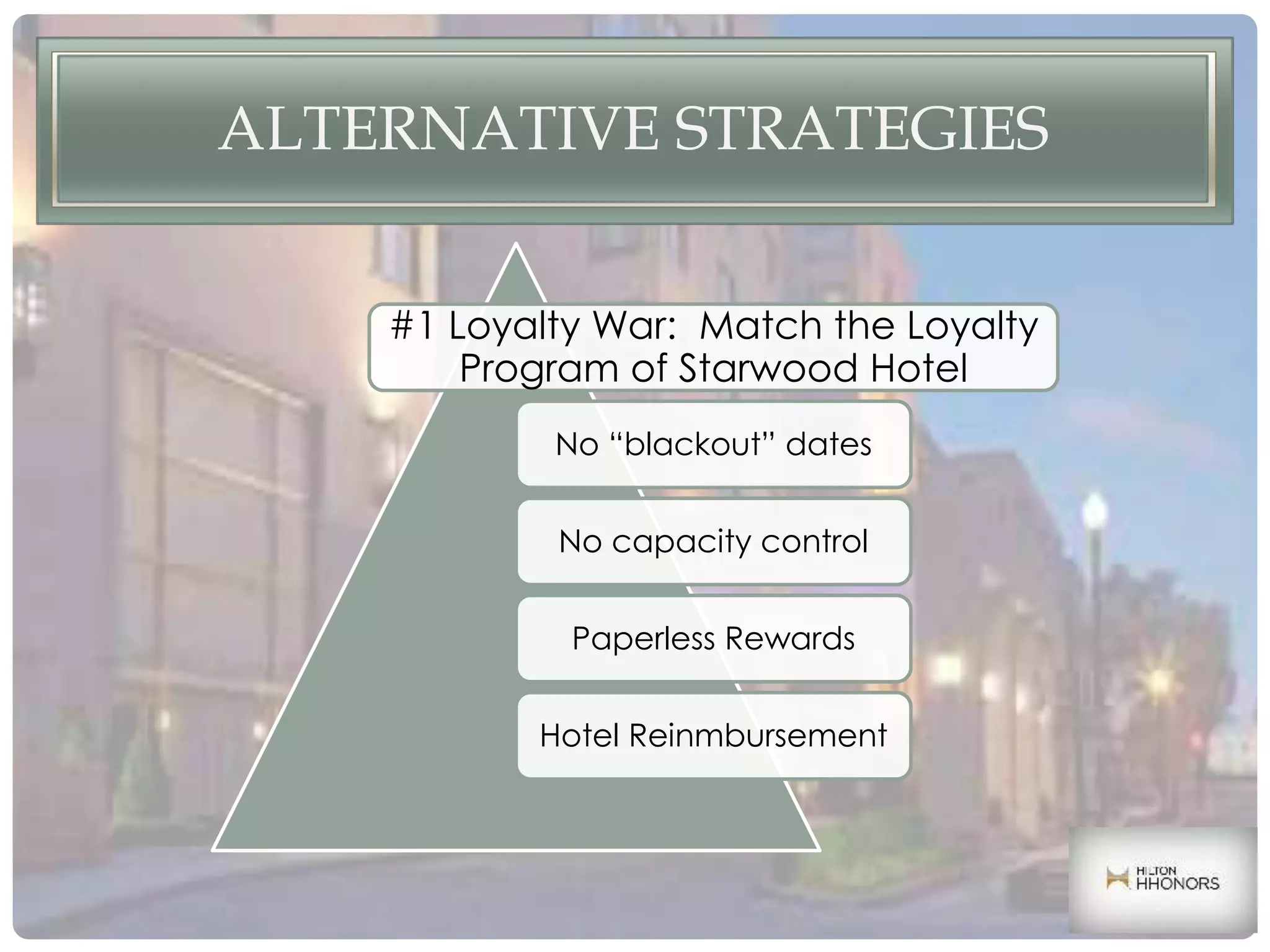 ALTERNATIVE STRATEGIES

#1 Loyalty War: Match the Loyalty Program of Starwood Hotel

No “blackout” dates

No capacity control

Paperless Rewards

Hotel Reinmbursement

HILTON HHONORS